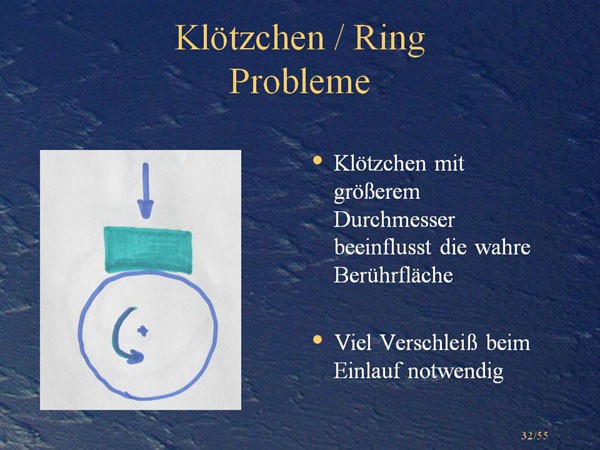 Klötzchen / Ring
Probleme

• Klötzchen mit größerem Durchmesser beeinflusst die wahre Berührfläche

• Viel Verschleiß beim Einlauf notwendig

32/55